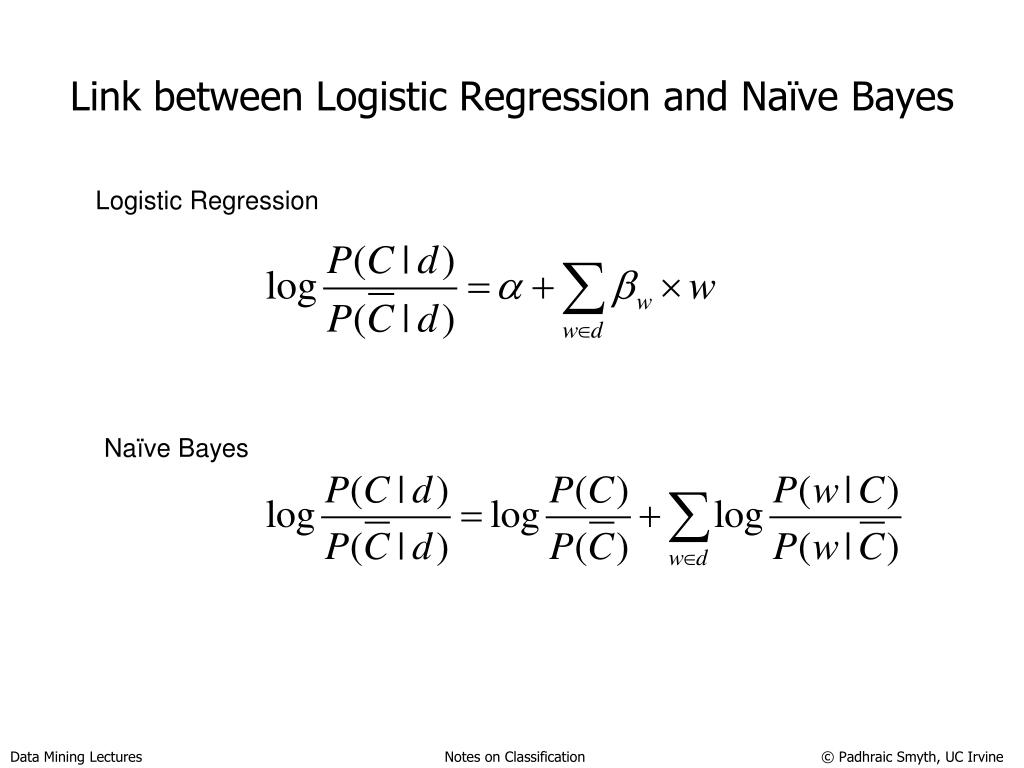 Link between Logistic Regression and Naïve Bayes

Logistic Regression

$\log \frac{P(C \mid d)}{P(\overline{C} \mid d)} = \alpha + \sum_{w \in d} \beta_w \times w$

Naïve Bayes

$\log \frac{P(C \mid d)}{P(\overline{C} \mid d)} = \log \frac{P(C)}{P(\overline{C})} + \sum_{w \in d} \log \frac{P(w \mid C)}{P(w \mid \overline{C})}$

Data Mining Lectures

Notes on Classification

© Padhraic Smyth, UC Irvine